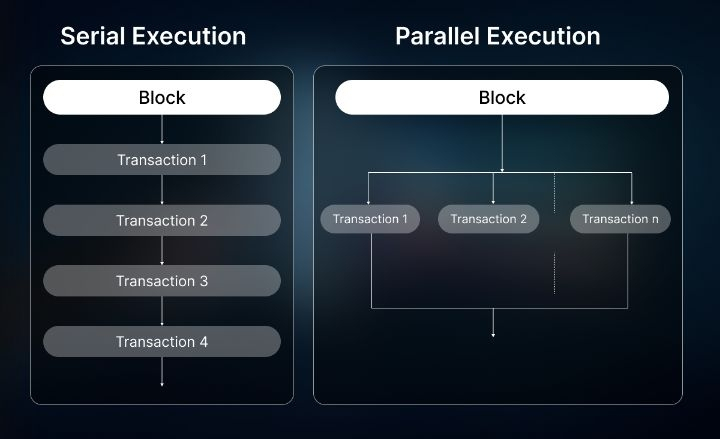 Serial Execution

Block

Transaction 1

Transaction 2

Transaction 3

Transaction 4

Parallel Execution

Block

Transaction 1

Transaction 2

Transaction n